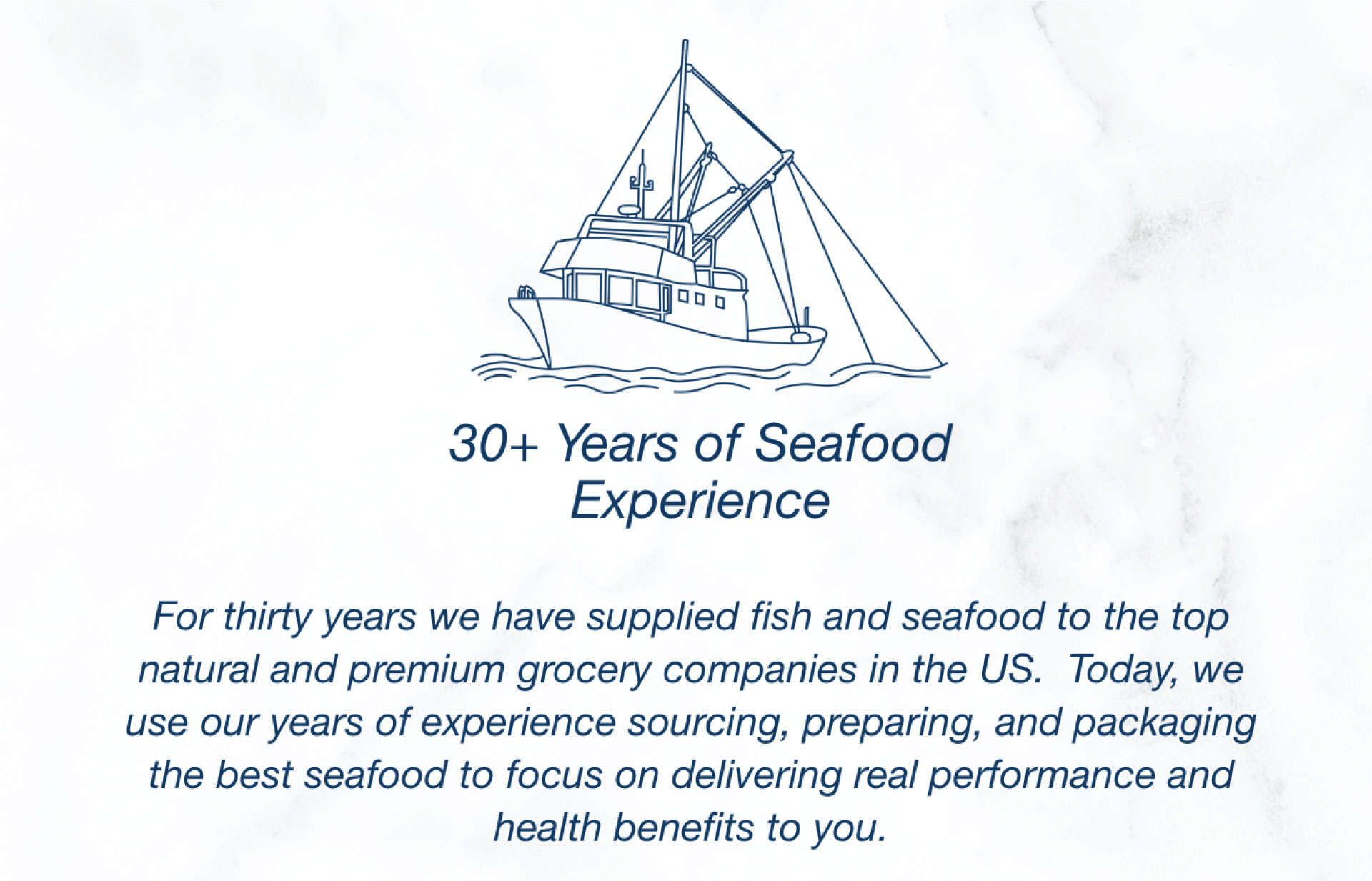 30+ Years of Seafood Experience

For thirty years we have supplied fish and seafood to the top natural and premium grocery companies in the US.  Today, we use our years of experience sourcing, preparing, and packaging the best seafood to focus on delivering real performance and health benefits to you.